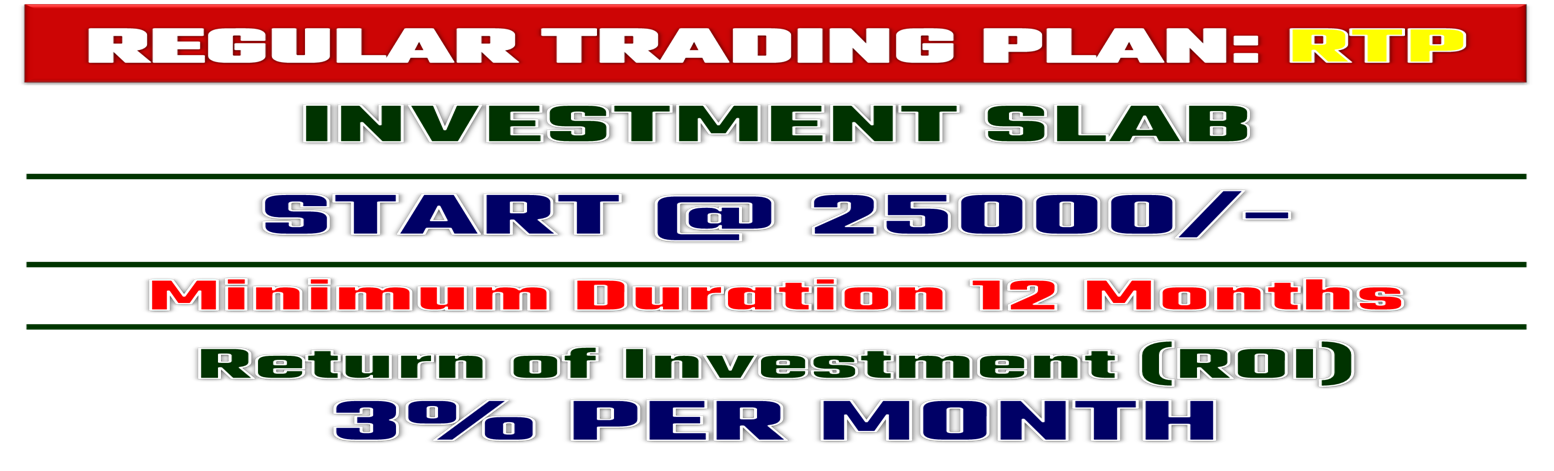 REGULAR TRADING PLAN: RTP

INVESTMENT SLAB

START @ 25000/-

Minimum Duration 12 Months

Return of Investment (ROI)
3% PER MONTH